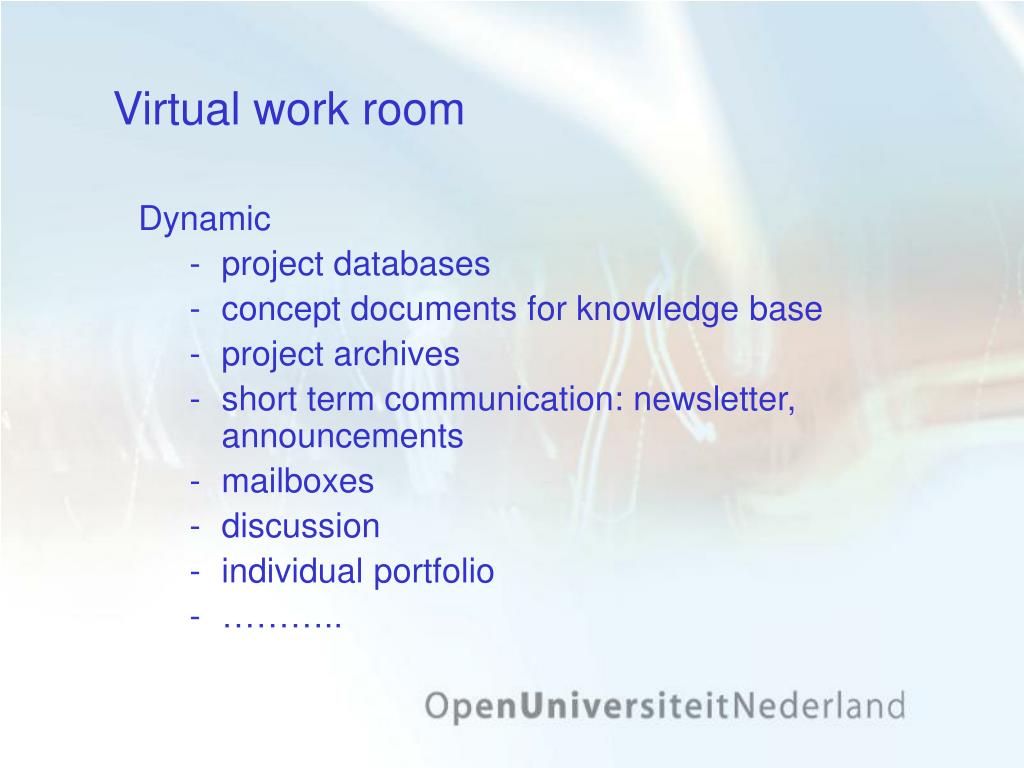 Virtual work room

Dynamic
- project databases
- concept documents for knowledge base
- project archives
- short term communication: newsletter, announcements
- mailboxes
- discussion
- individual portfolio
- ………..

OpenUniversiteitNederland